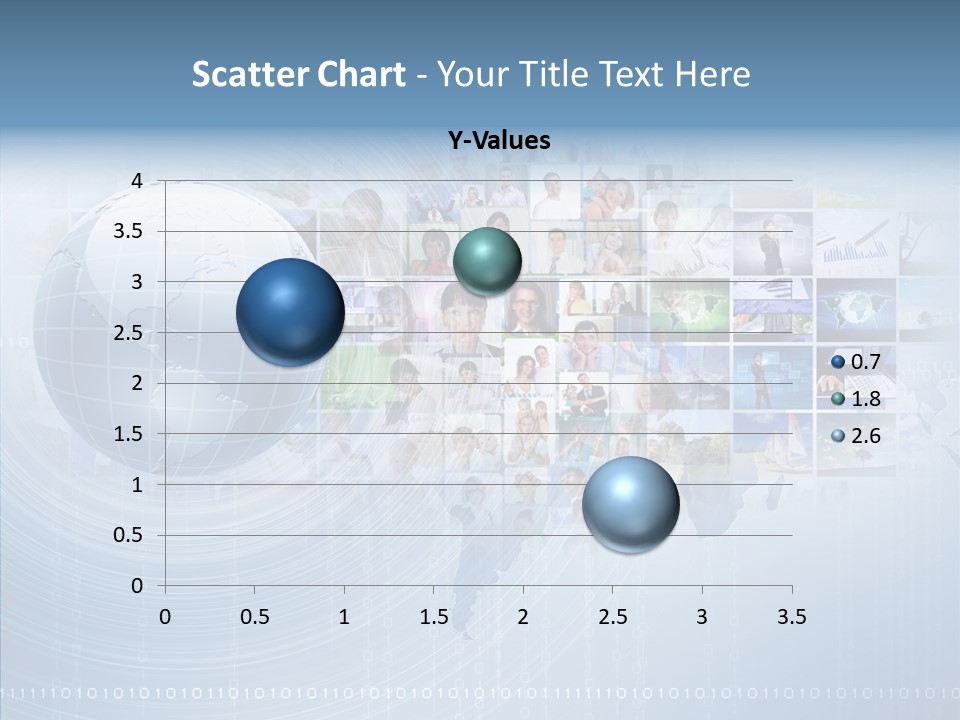 Scatter Chart - Your Title Text Here

Y-Values

4
3.5
3
2.5
2
1.5
1
0.5
0

0 0.5 1 1.5 2 2.5 3 3.5

0.7
1.8
2.6